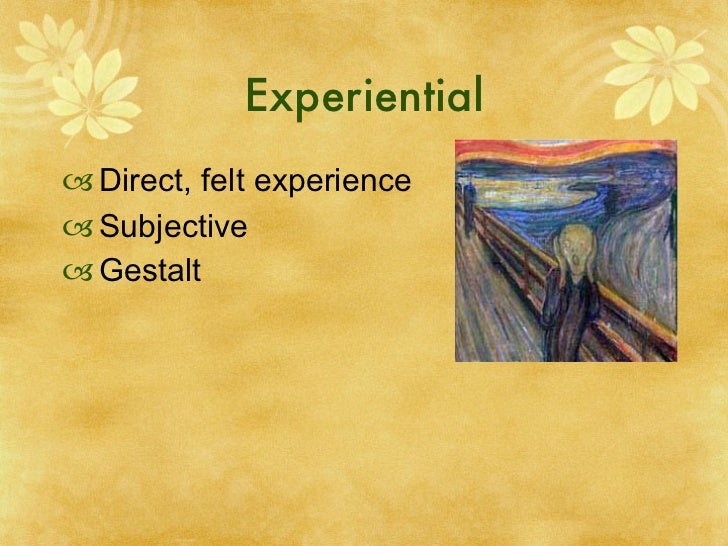 Experiential

Direct, felt experience
Subjective
Gestalt